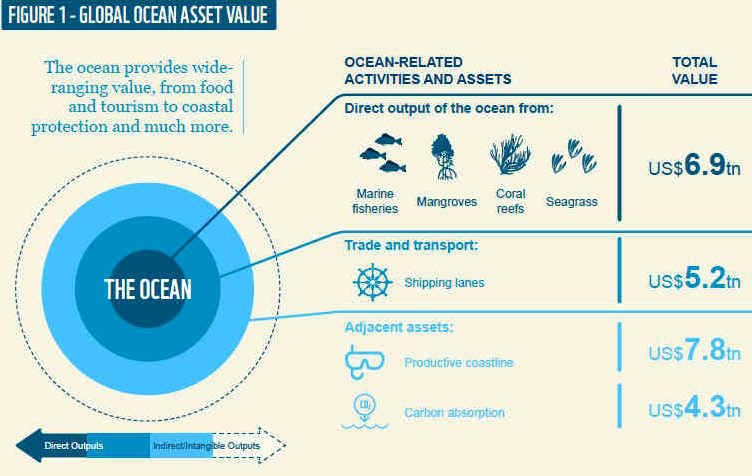 FIGURE 1 - GLOBAL OCEAN ASSET VALUE

The ocean provides wide-ranging value, from food and tourism to coastal protection and much more.

THE OCEAN

Direct Outputs

Indirect/Intangible Outputs

OCEAN-RELATED ACTIVITIES AND ASSETS

TOTAL VALUE

Direct output of the ocean from:

Marine fisheries

Mangroves

Coral reefs

Seagrass

US$6.9tn

Trade and transport:

Shipping lanes

US$5.2tn

Adjacent assets:

Productive coastline

US$7.8tn

Carbon absorption

US$4.3tn